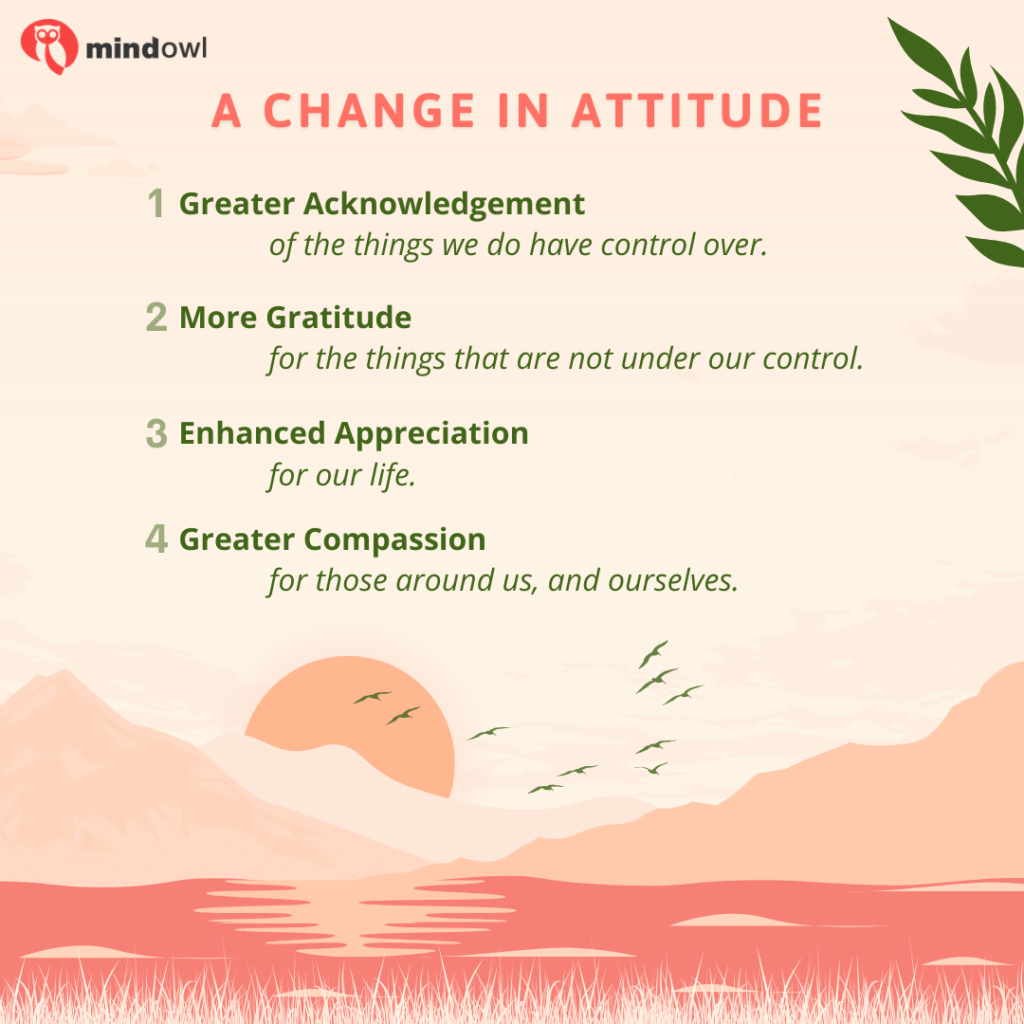 mindowl

A CHANGE IN ATTITUDE

1 Greater Acknowledgement
of the things we do have control over.

2 More Gratitude
for the things that are not under our control.

3 Enhanced Appreciation
for our life.

4 Greater Compassion
for those around us, and ourselves.